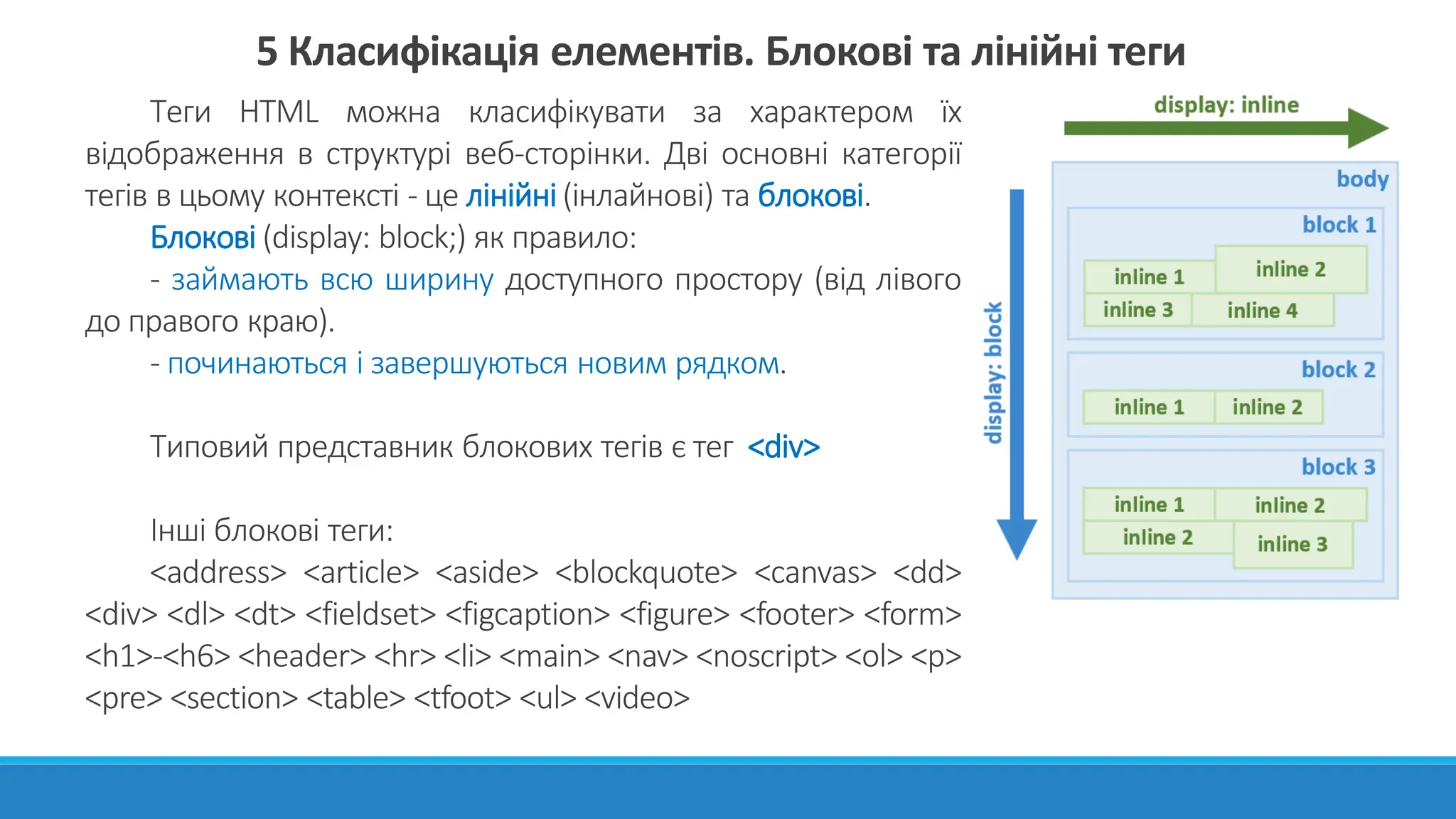 5 Класифікація елементів. Блокові та лінійні теги

Теги HTML можна класифікувати за характером їх відображення в структурі веб-сторінки. Дві основні категорії тегів в цьому контексті - це лінійні (інлайнові) та блокові.

Блокові (display: block;) як правило:

- займають всю ширину доступного простору (від лівого до правого краю).

- починаються і завершуються новим рядком.

Типовий представник блокових тегів є тег <div>

Інші блокові теги:

<address> <article> <aside> <blockquote> <canvas> <dd> <div> <dl> <dt> <fieldset> <figcaption> <figure> <footer> <form> <h1>-<h6> <header> <hr> <li> <main> <nav> <noscript> <ol> <p> <pre> <section> <table> <tfoot> <ul> <video>

display: inline

display: block

body

block 1

inline 1 inline 2

inline 3 inline 4

block 2

inline 1 inline 2

block 3

inline 1 inline 2

inline 2 inline 3